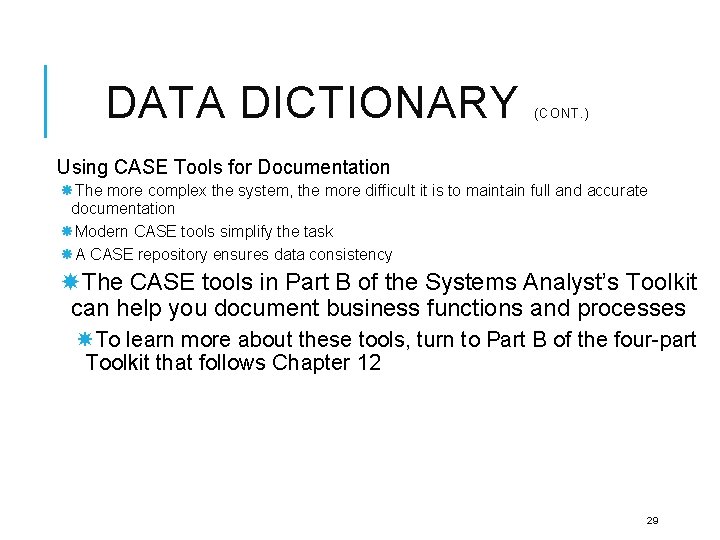 DATA DICTIONARY (CONT.)

Using CASE Tools for Documentation

The more complex the system, the more difficult it is to maintain full and accurate documentation

Modern CASE tools simplify the task

A CASE repository ensures data consistency

The CASE tools in Part B of the Systems Analyst's Toolkit can help you document business functions and processes

To learn more about these tools, turn to Part B of the four-part Toolkit that follows Chapter 12

29